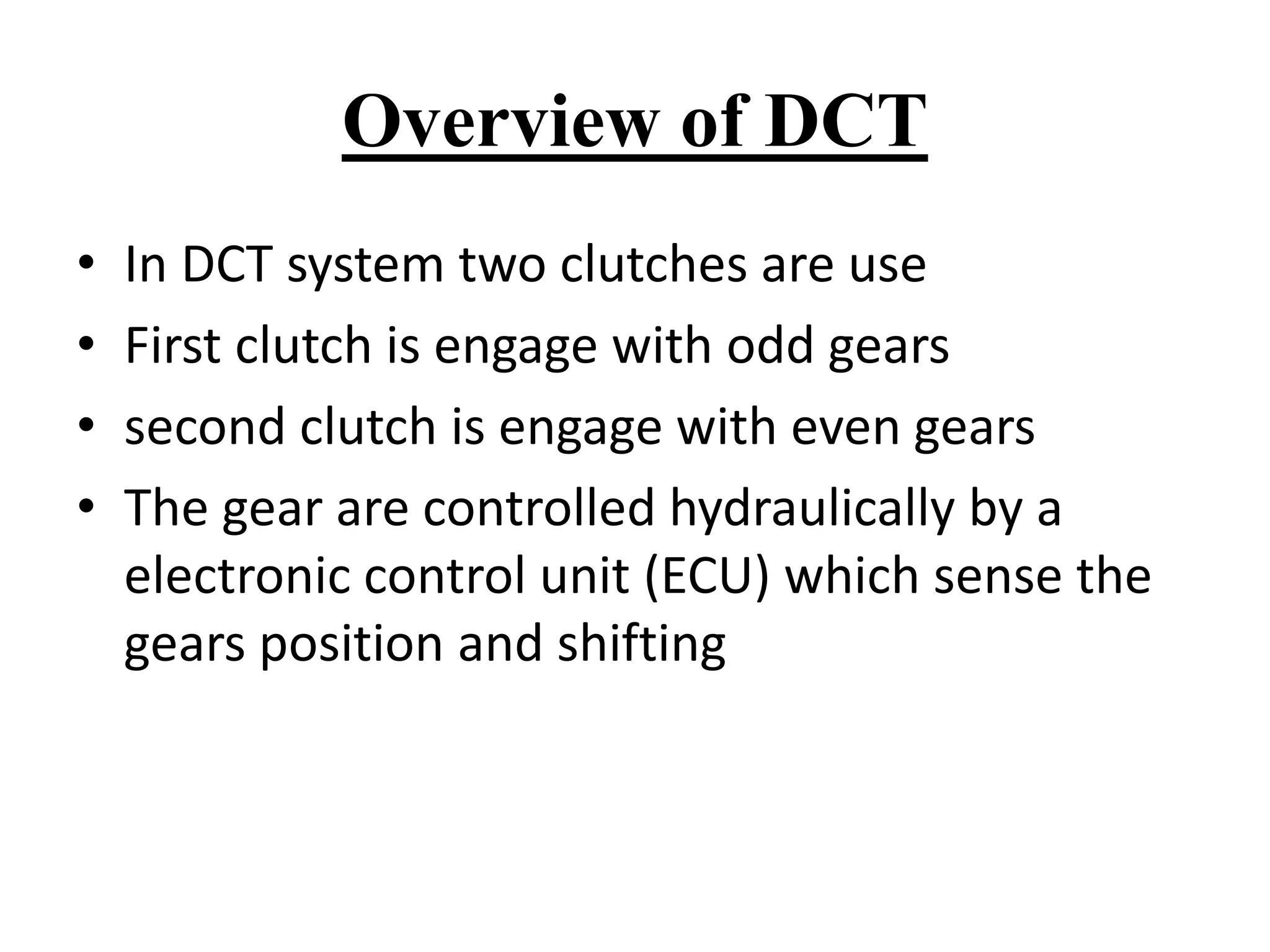 Overview of DCT

• In DCT system two clutches are use
• First clutch is engage with odd gears
• second clutch is engage with even gears
• The gear are controlled hydraulically by a electronic control unit (ECU) which sense the gears position and shifting